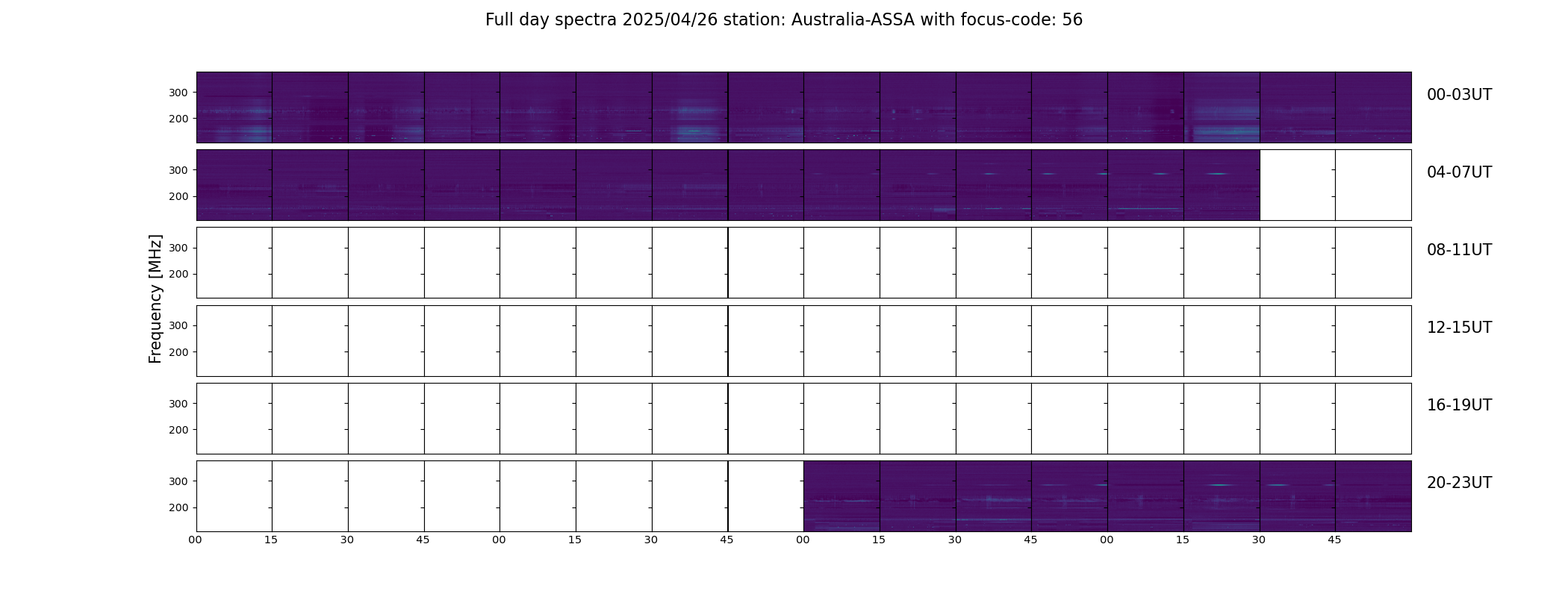 Full day spectra 2025/04/26 station: Australia-ASSA with focus-code: 56

Frequency [MHz]

300
200
00-03UT

300
200
04-07UT

300
200
08-11UT

300
200
12-15UT

300
200
16-19UT

300
200
20-23UT

00 15 30 45 00 15 30 45 00 15 30 45 00 15 30 45